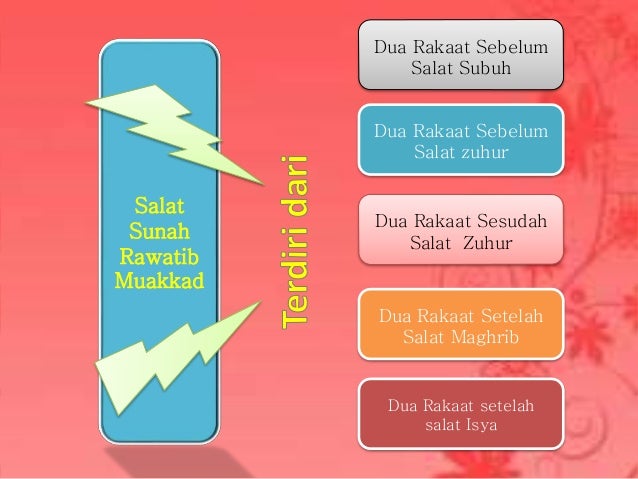 Salat Sunah Rawatib Muakkad

Terdiri dari

Dua Rakaat Sebelum Salat Subuh

Dua Rakaat Sebelum Salat zuhur

Dua Rakaat Sesudah Salat Zuhur

Dua Rakaat Setelah Salat Maghrib

Dua Rakaat setelah salat Isya